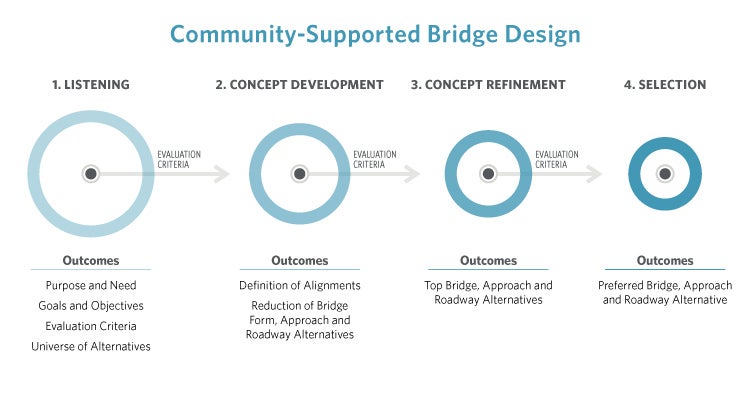 Community-Supported Bridge Design

1. LISTENING

EVALUATION CRITERIA

Outcomes

Purpose and Need

Goals and Objectives

Evaluation Criteria

Universe of Alternatives

2. CONCEPT DEVELOPMENT

EVALUATION CRITERIA

Outcomes

Definition of Alignments

Reduction of Bridge Form, Approach and Roadway Alternatives

3. CONCEPT REFINEMENT

EVALUATION CRITERIA

Outcomes

Top Bridge, Approach and Roadway Alternatives

4. SELECTION

Outcomes

Preferred Bridge, Approach and Roadway Alternative